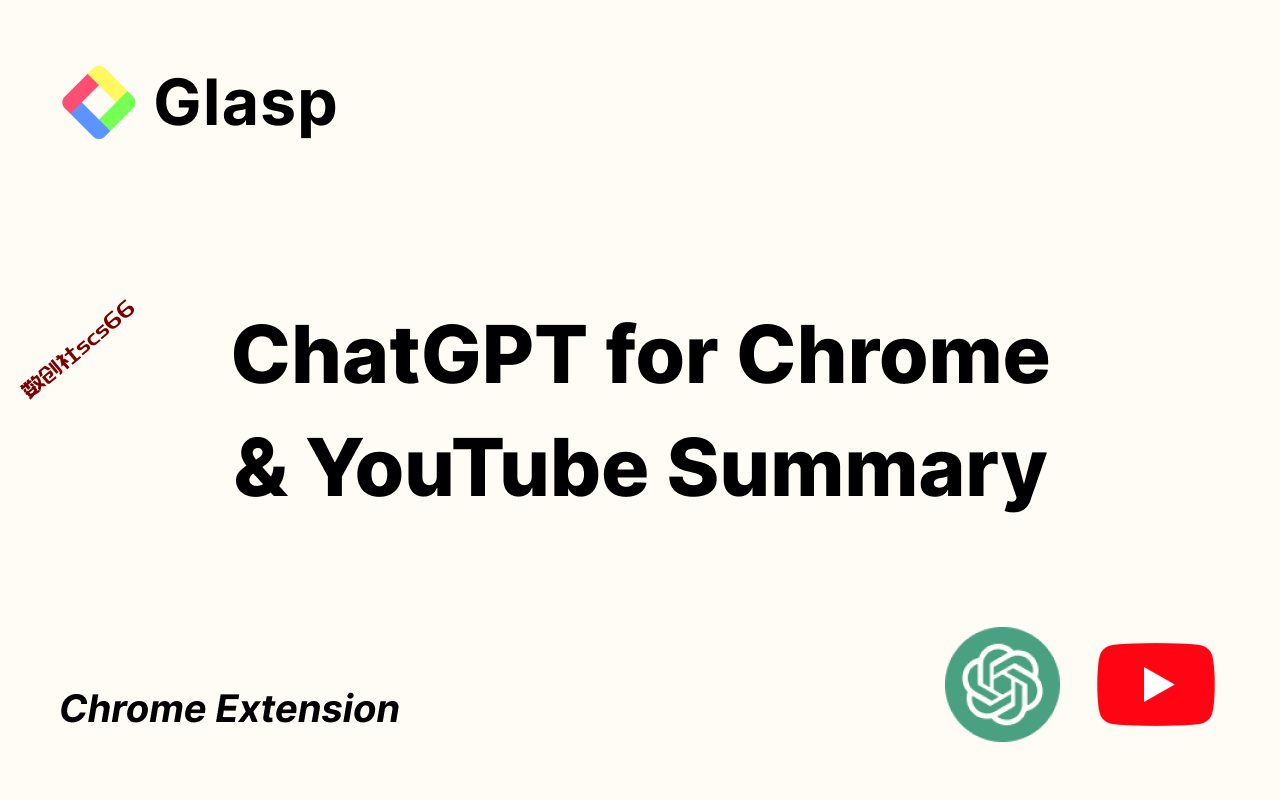 Glasp

数创社scs66

ChatGPT for Chrome & YouTube Summary

Chrome Extension